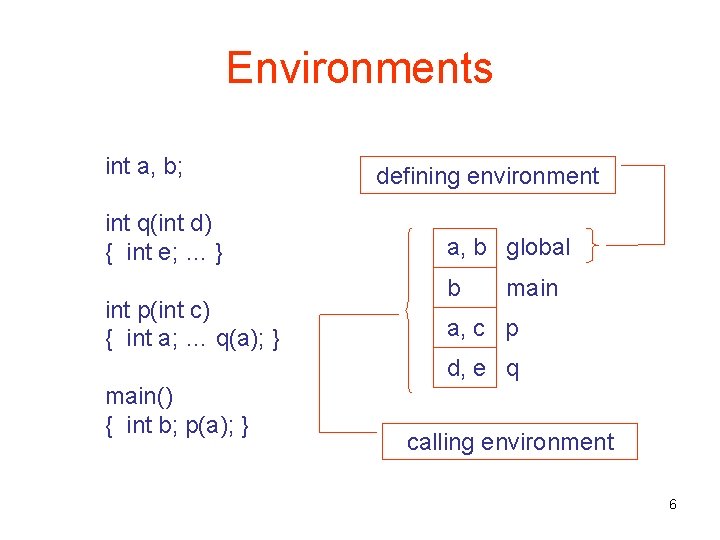 Environments

int a, b;

int q(int d)
{ int e; … }

int p(int c)
{ int a; … q(a); }

main()
{ int b; p(a); }

defining environment

| a, b | global |
|---|---|
| b | main |
| a, c | p |
| d, e | q |

calling environment

6